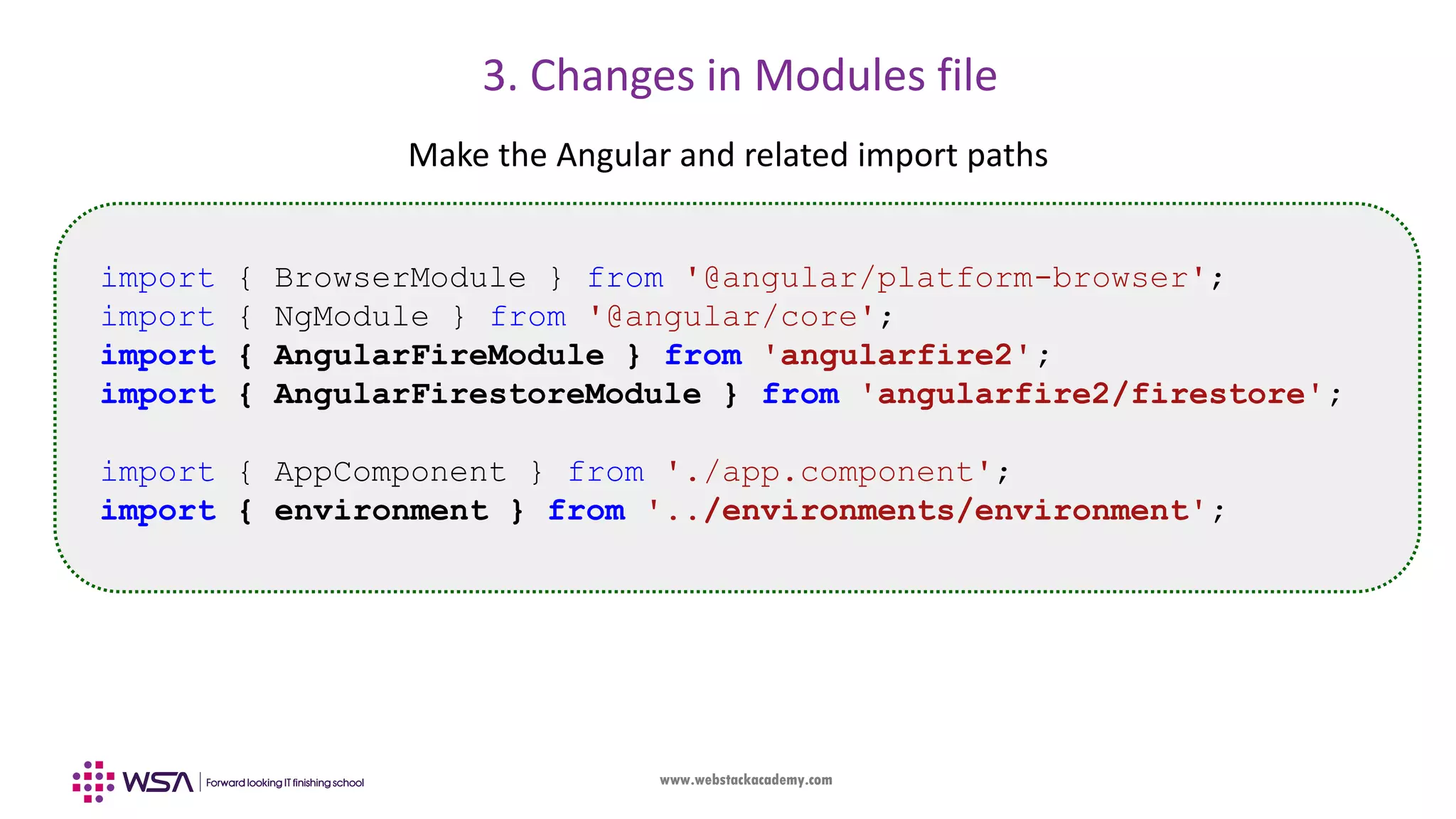 3. Changes in Modules file

Make the Angular and related import paths

import { BrowserModule } from '@angular/platform-browser';
import { NgModule } from '@angular/core';
import { AngularFireModule } from 'angularfire2';
import { AngularFirestoreModule } from 'angularfire2/firestore';

import { AppComponent } from './app.component';
import { environment } from '../environments/environment';

WSA | Forward looking IT finishing school

www.webstackacademy.com